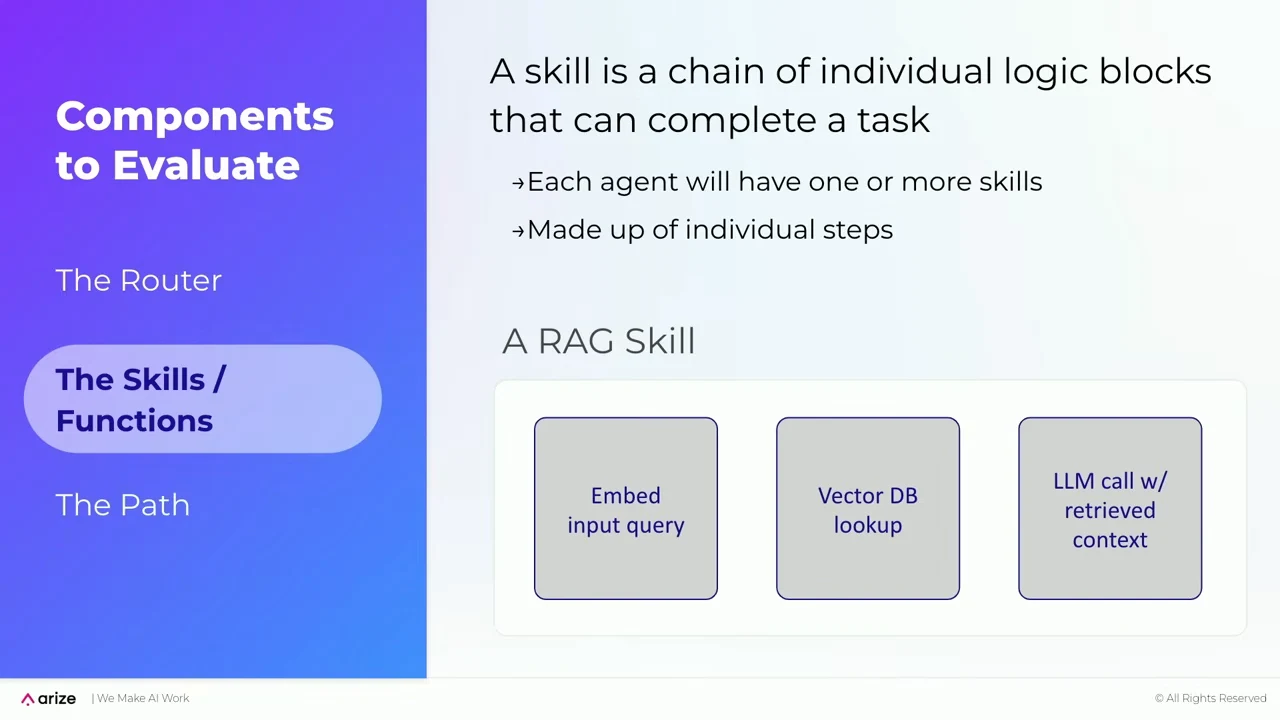 Components to Evaluate

The Router

The Skills / Functions

The Path

A skill is a chain of individual logic blocks that can complete a task

→Each agent will have one or more skills

→Made up of individual steps

A RAG Skill

Embed input query

Vector DB lookup

LLM call w/ retrieved context

arize | We Make AI Work

© All Rights Reserved